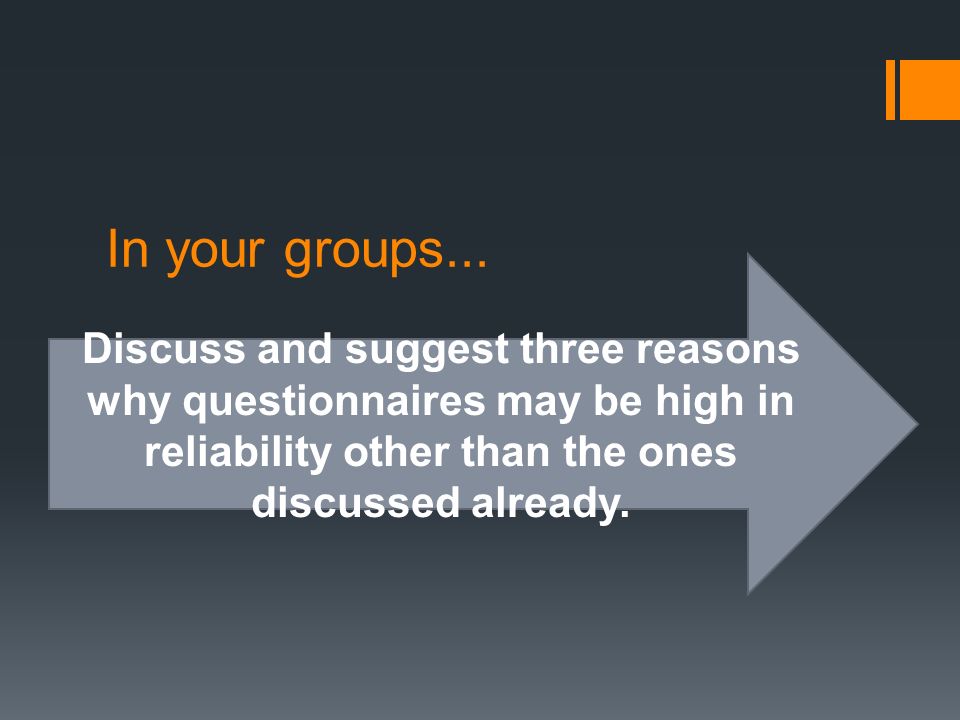 In your groups...

Discuss and suggest three reasons why questionnaires may be high in reliability other than the ones discussed already.